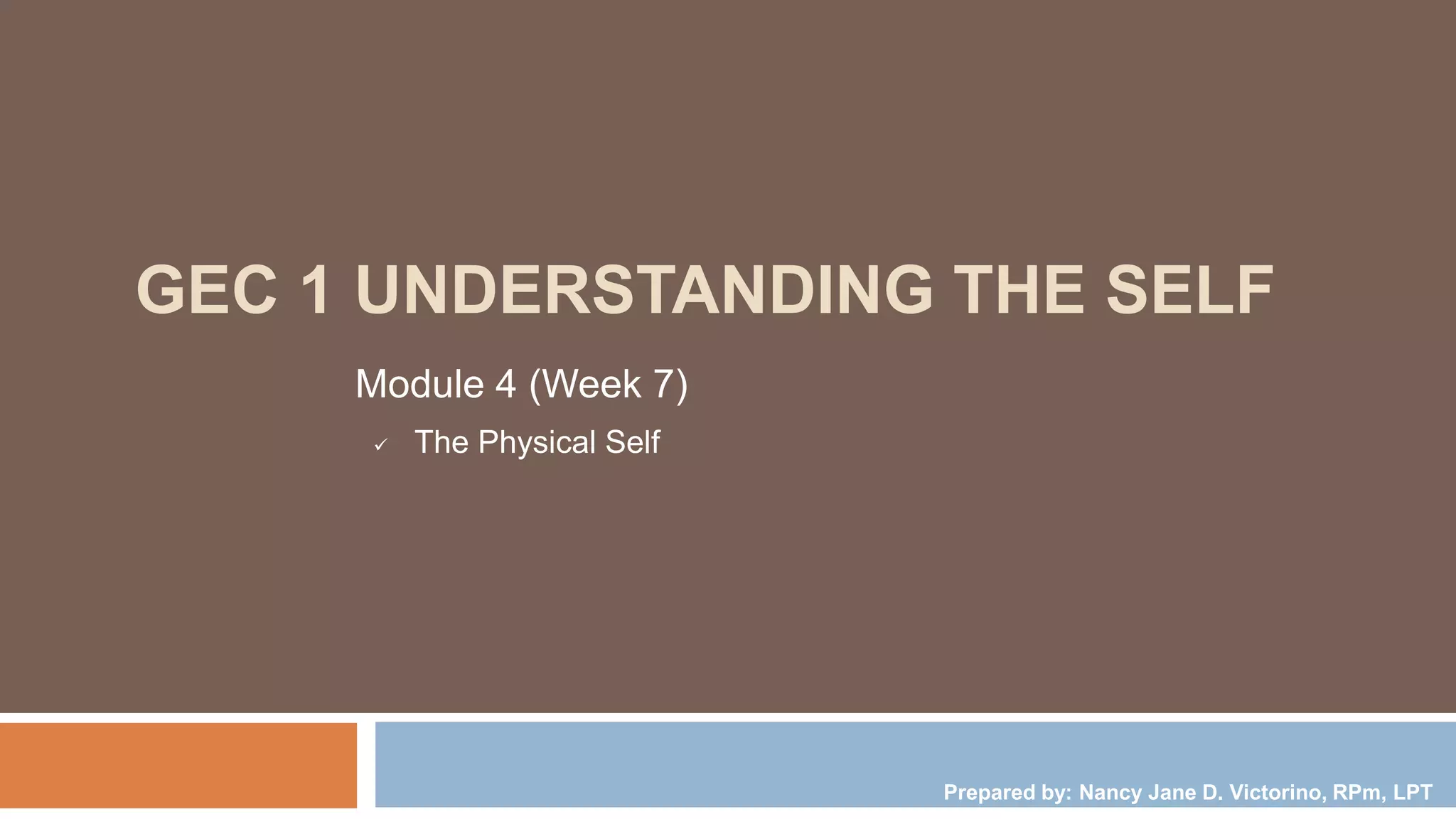 GEC 1 UNDERSTANDING THE SELF

Module 4 (Week 7)

✓ The Physical Self

Prepared by: Nancy Jane D. Victorino, RPm, LPT